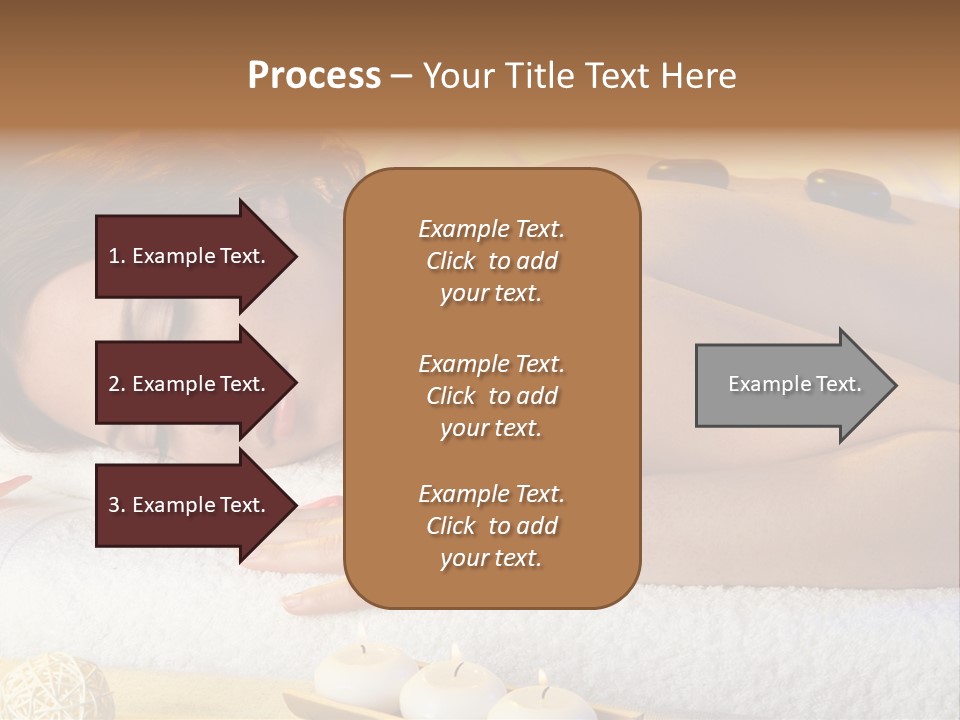 Process – Your Title Text Here

1. Example Text.

2. Example Text.

3. Example Text.

Example Text. Click to add your text.

Example Text. Click to add your text.

Example Text. Click to add your text.

Example Text.